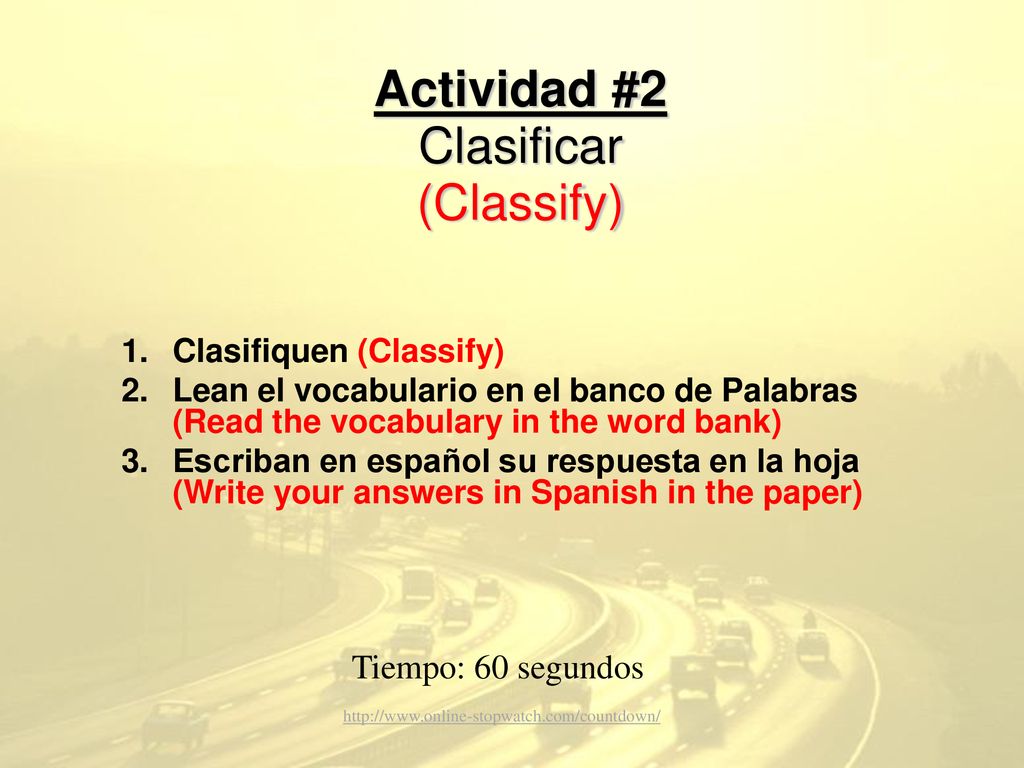 Actividad #2
Clasificar
(Classify)

1. Clasifiquen (Classify)
2. Lean el vocabulario en el banco de Palabras (Read the vocabulary in the word bank)
3. Escriban en español su respuesta en la hoja (Write your answers in Spanish in the paper)

Tiempo: 60 segundos

http://www.online-stopwatch.com/countdown/